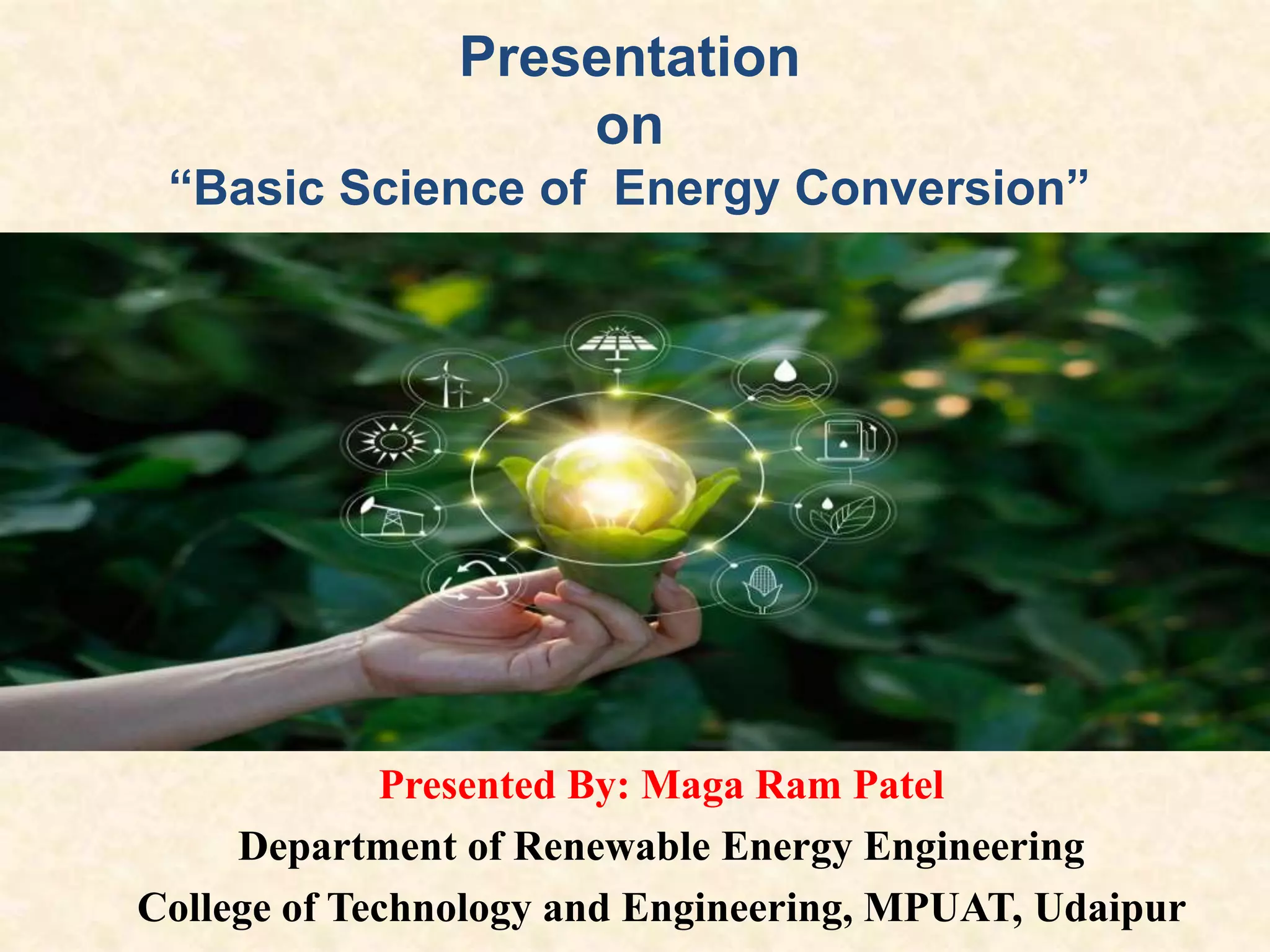 Presentation
on
“Basic Science of Energy Conversion”

Presented By: Maga Ram Patel
Department of Renewable Energy Engineering
College of Technology and Engineering, MPUAT, Udaipur